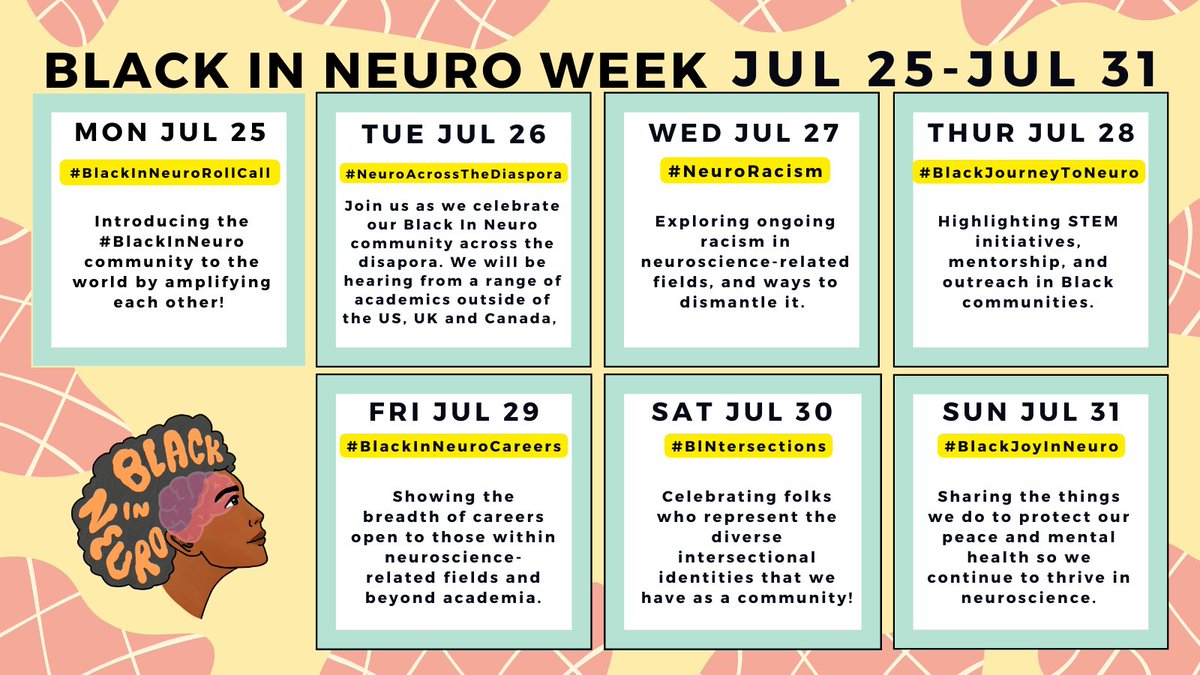 BLACK IN NEURO WEEK JUL 25-JUL 31

MON JUL 25

#BlackInNeuroRollCall

Introducing the #BlackInNeuro community to the world by amplifying each other!

TUE JUL 26

#NeuroAcrossTheDiaspora

Join us as we celebrate our Black In Neuro community across the disapora. We will be hearing from a range of academics outside of the US, UK and Canada,

WED JUL 27

#NeuroRacism

Exploring ongoing racism in neuroscience-related fields, and ways to dismantle it.

THUR JUL 28

#BlackJourneyToNeuro

Highlighting STEM initiatives, mentorship, and outreach in Black communities.

BLACK IN NEURO

FRI JUL 29

#BlackInNeuroCareers

Showing the breadth of careers open to those within neuroscience-related fields and beyond academia.

SAT JUL 30

#BINtersections

Celebrating folks who represent the diverse intersectional identities that we have as a community!

SUN JUL 31

#BlackJoyInNeuro

Sharing the things we do to protect our peace and mental health so we continue to thrive in neuroscience.